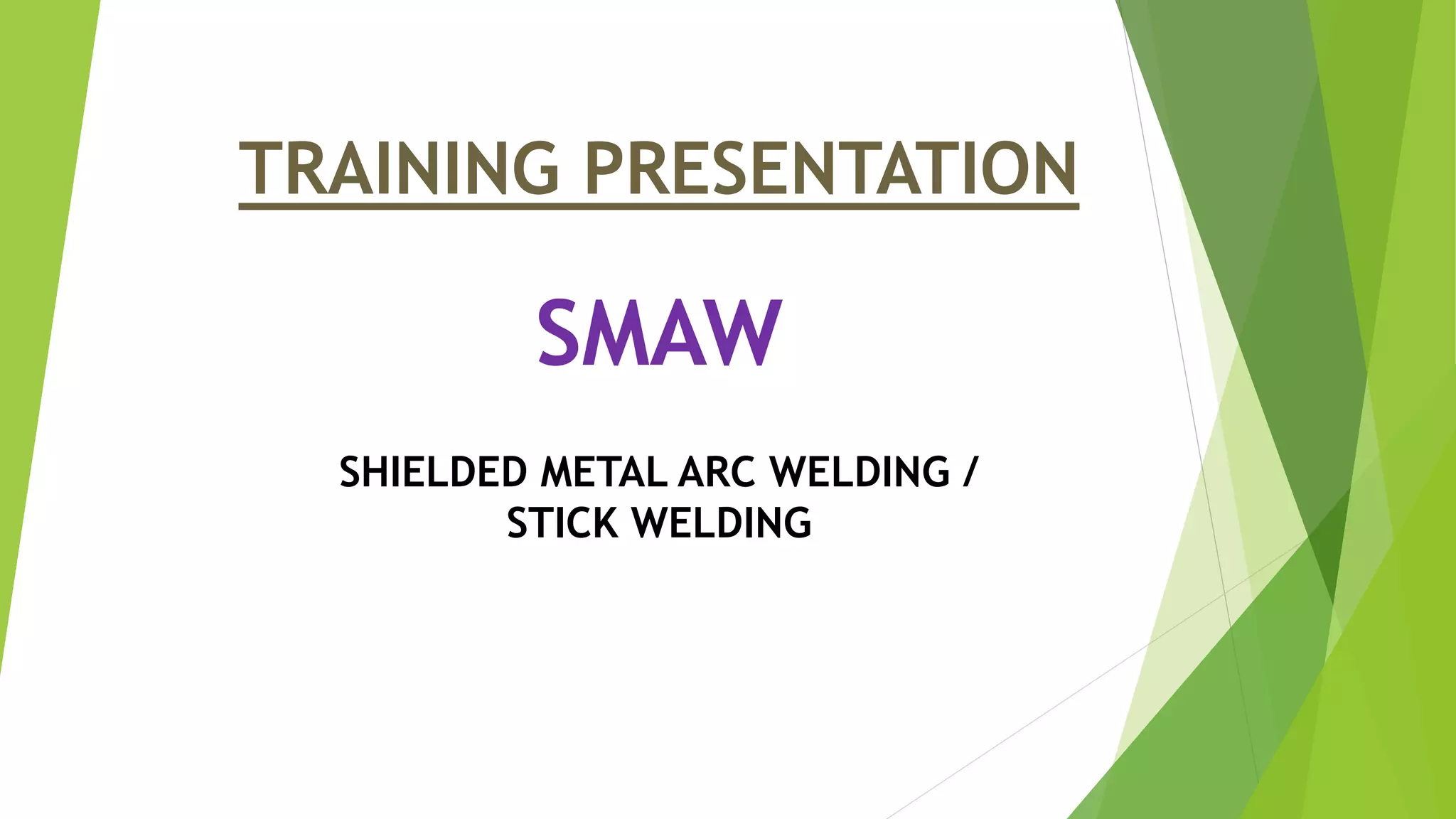 TRAINING PRESENTATION

SMAW

SHIELDED METAL ARC WELDING / STICK WELDING